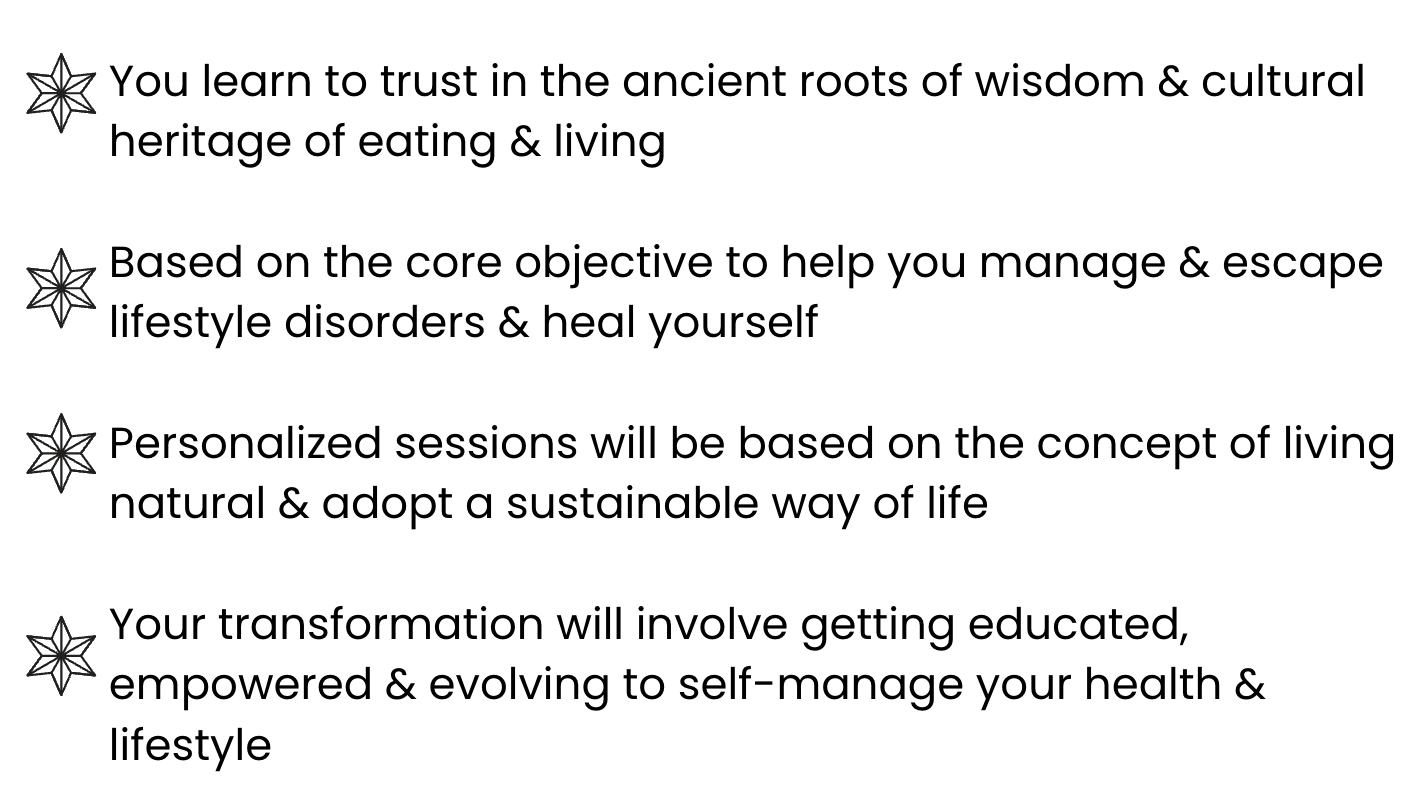 You learn to trust in the ancient roots of wisdom & cultural heritage of eating & living

Based on the core objective to help you manage & escape lifestyle disorders & heal yourself

Personalized sessions will be based on the concept of living natural & adopt a sustainable way of life

Your transformation will involve getting educated, empowered & evolving to self-manage your health & lifestyle